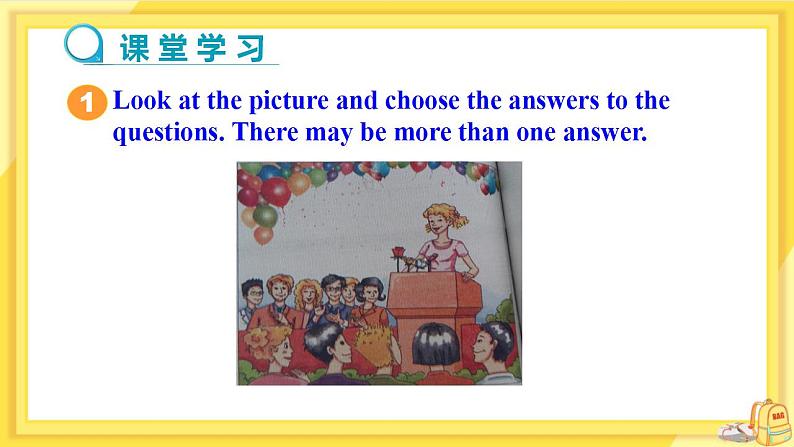 课堂学习

1 Look at the picture and choose the answers to the questions. There may be more than one answer.

BAG